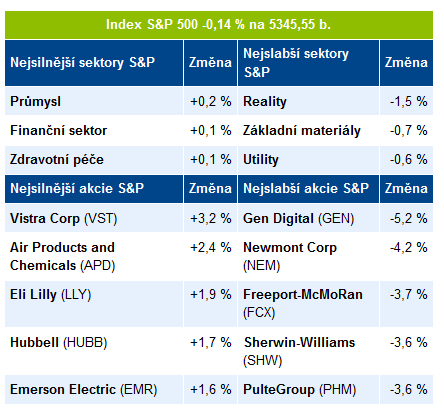 Index S&P 500 -0,14 % na 5345,55 b.

| Nejsilnější sektory S&P | Změna | Nejslabší sektory S&P | Změna |
|---|---|---|---|
| Průmysl | +0,2 % | Reality | -1,5 % |
| Finanční sektor | +0,1 % | Základní materiály | -0,7 % |
| Zdravotní péče | +0,1 % | Utility | -0,6 % |
| Nejsilnější akcie S&P | Změna | Nejslabší akcie S&P | Změna |
| Vistra Corp (VST) | +3,2 % | Gen Digital (GEN) | -5,2 % |
| Air Products and Chemicals (APD) | +2,4 % | Newmont Corp (NEM) | -4,2 % |
| Eli Lilly (LLY) | +1,9 % | Freeport-McMoRan (FCX) | -3,7 % |
| Hubbell (HUBB) | +1,7 % | Sherwin-Williams (SHW) | -3,6 % |
| Emerson Electric (EMR) | +1,6 % | PulteGroup (PHM) | -3,6 % |